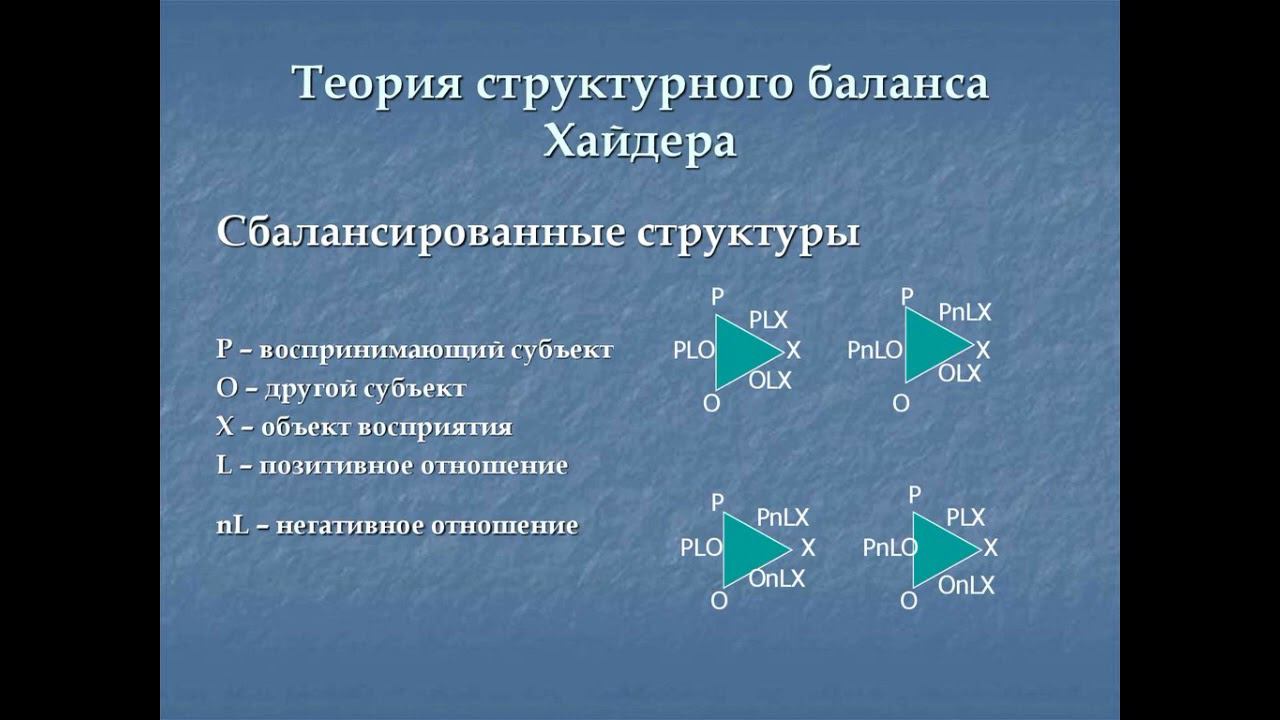 Теория структурного баланса Хайдера

Сбалансированные структуры

P – воспринимающий субъект
O – другой субъект
X – объект восприятия
L – позитивное отношение

nL – негативное отношение

P
PLX
PLO
X
OLX
O

P
PnLX
PnLO
X
OLX
O

P
PnLX
PLO
X
OnLX
O

P
PLX
PnLO
X
OnLX
O